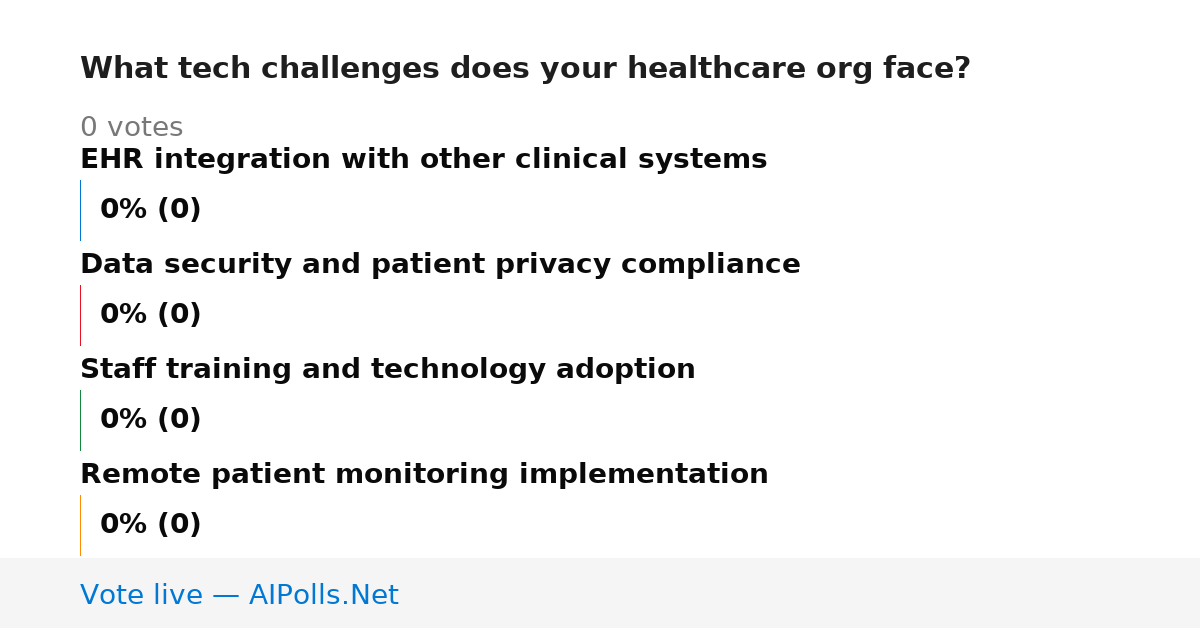 What tech challenges does your healthcare org face?

0 votes

EHR integration with other clinical systems

0% (0)

Data security and patient privacy compliance

0% (0)

Staff training and technology adoption

0% (0)

Remote patient monitoring implementation

0% (0)

Vote live — AIPolls.Net